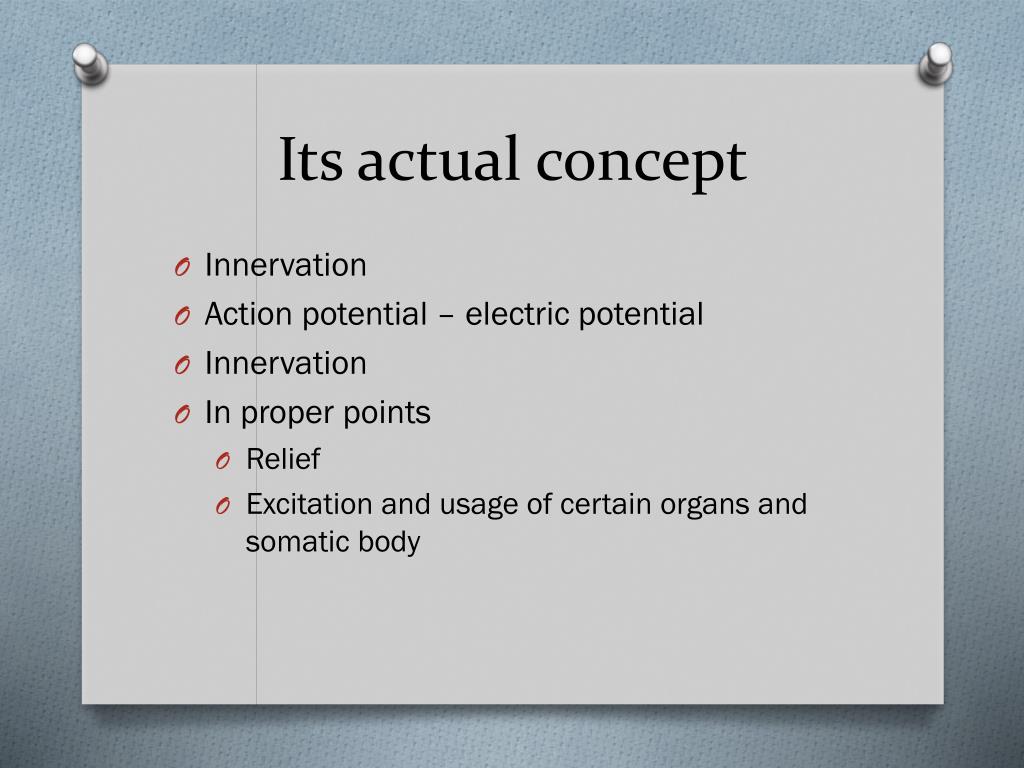 Its actual concept

O Innervation
O Action potential – electric potential
O Innervation
O In proper points
O Relief
O Excitation and usage of certain organs and somatic body